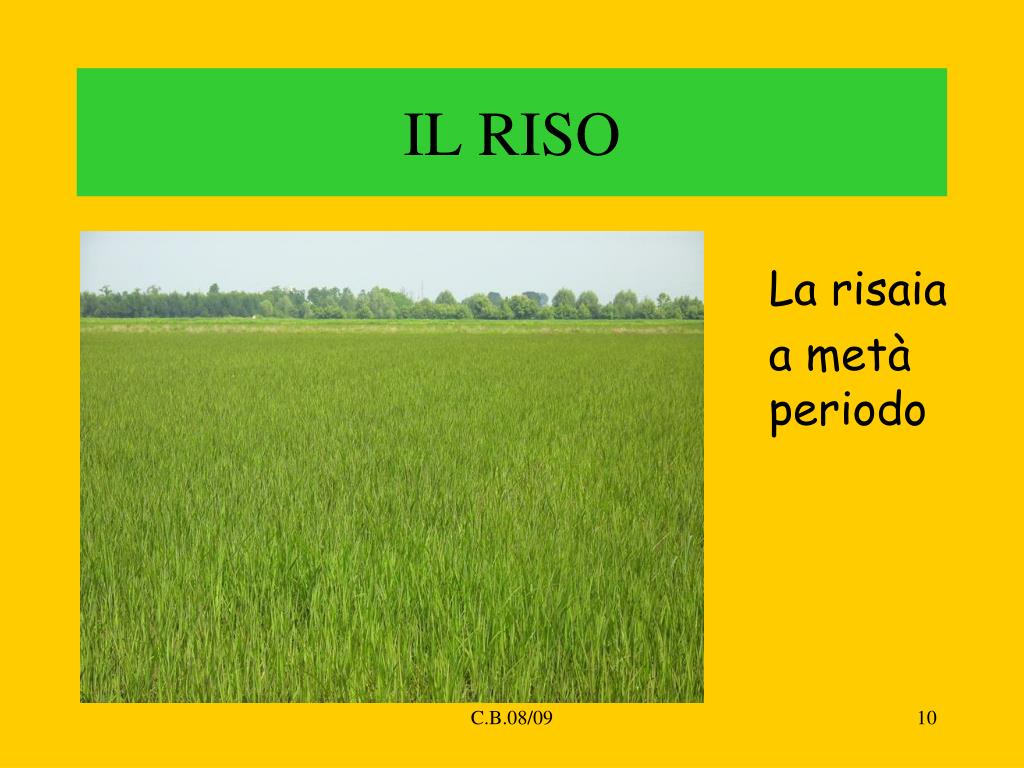 IL RISO

La risaia
a metà periodo

C.B.08/09

10